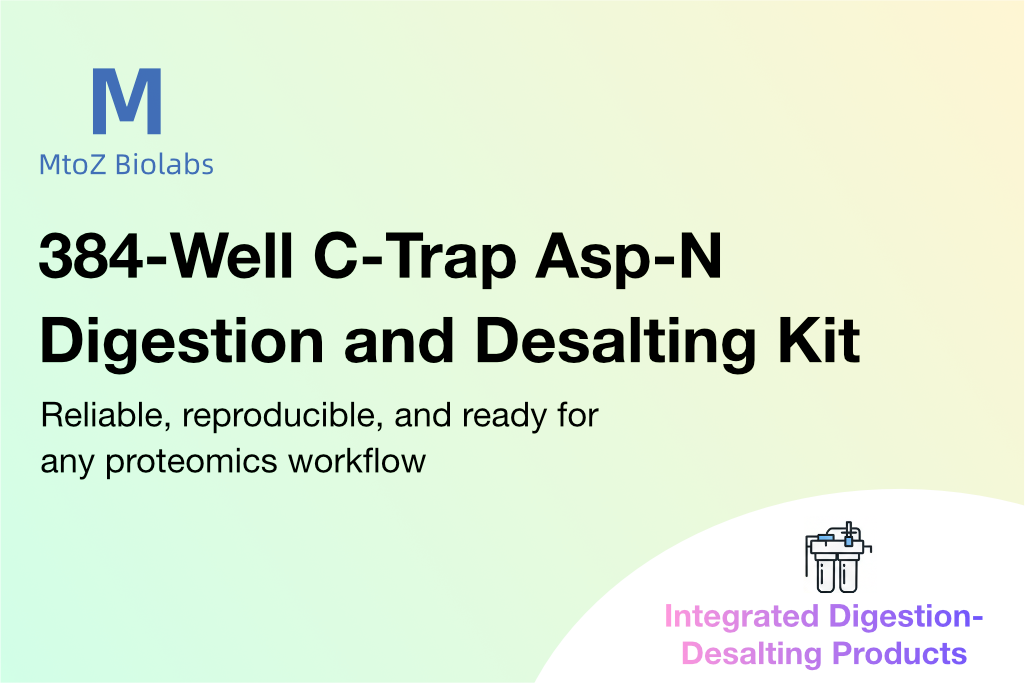 M
MtoZ Biolabs

384-Well C-Trap Asp-N Digestion and Desalting Kit

Reliable, reproducible, and ready for any proteomics workflow

Integrated Digestion-Desalting Products